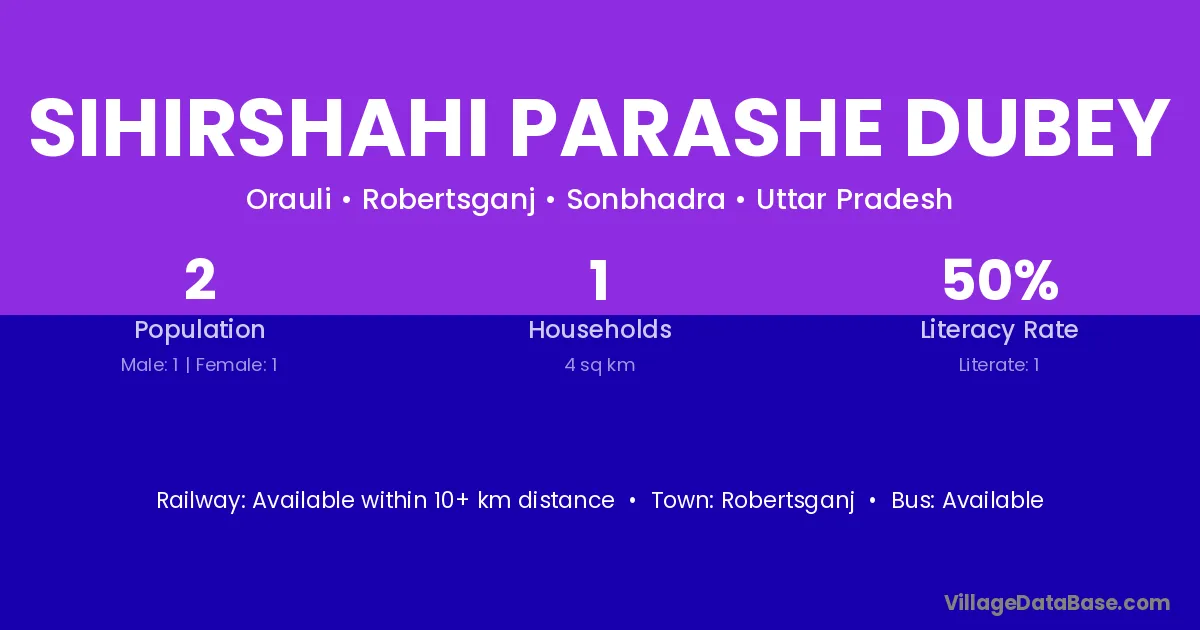 SIHIRSHAHI PARASHE DUBEY

Orauli • Robertsganj • Sonbhadra • Uttar Pradesh

2
Population
Male: 1 | Female: 1

1
Households
4 sq km

50%
Literacy Rate
Literate: 1

Railway: Available within 10+ km distance • Town: Robertsganj • Bus: Available

VillageDataBase.com